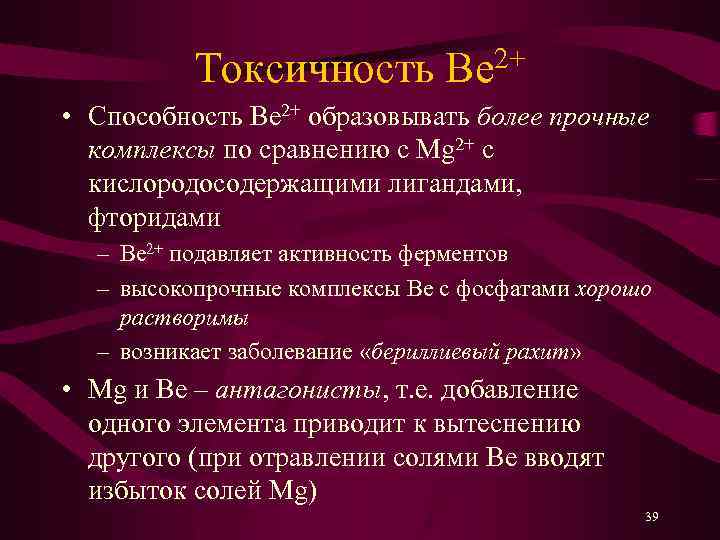 Токсичность $Be^{2+}$

• Способность $Be^{2+}$ образовывать более прочные комплексы по сравнению с $Mg^{2+}$ с кислородосодержащими лигандами, фторидами

– $Be^{2+}$ подавляет активность ферментов

– высокопрочные комплексы Be с фосфатами хорошо растворимы

– возникает заболевание «бериллиевый рахит»

• Mg и Be – антагонисты, т.е. добавление одного элемента приводит к вытеснению другого (при отравлении солями Be вводят избыток солей Mg)

39